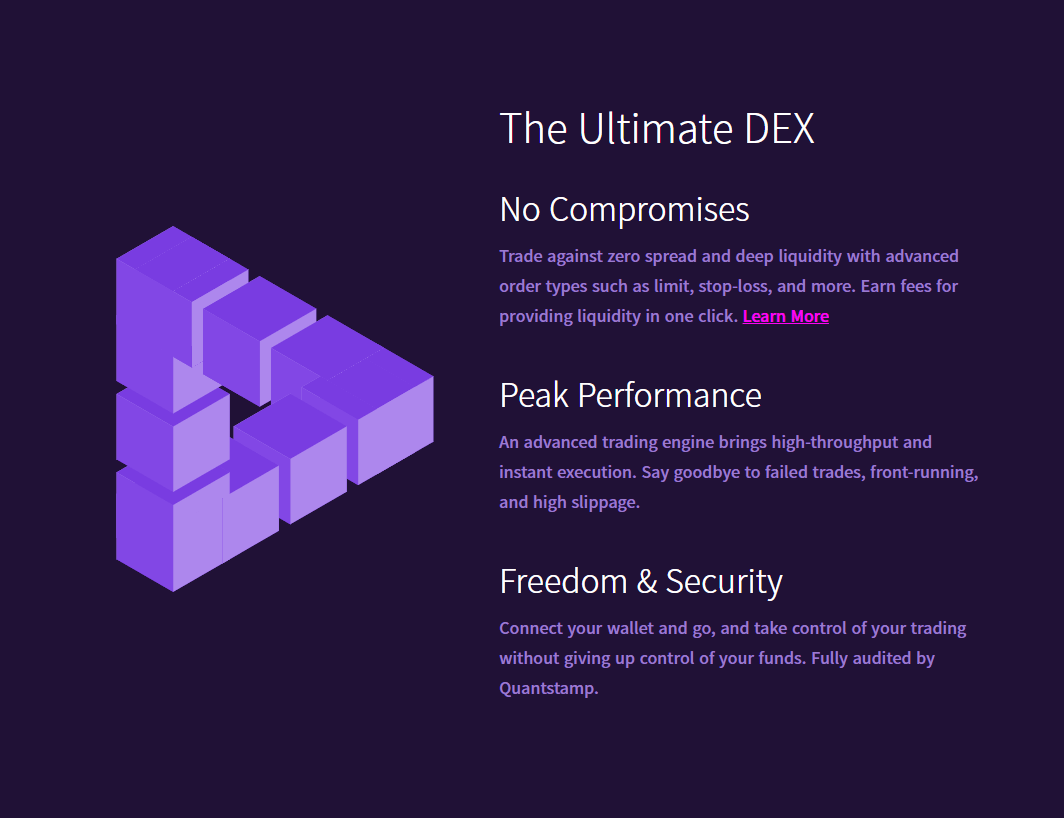 The Ultimate DEX

No Compromises

Trade against zero spread and deep liquidity with advanced order types such as limit, stop-loss, and more. Earn fees for providing liquidity in one click. Learn More

Peak Performance

An advanced trading engine brings high-throughput and instant execution. Say goodbye to failed trades, front-running, and high slippage.

Freedom & Security

Connect your wallet and go, and take control of your trading without giving up control of your funds. Fully audited by Quantstamp.